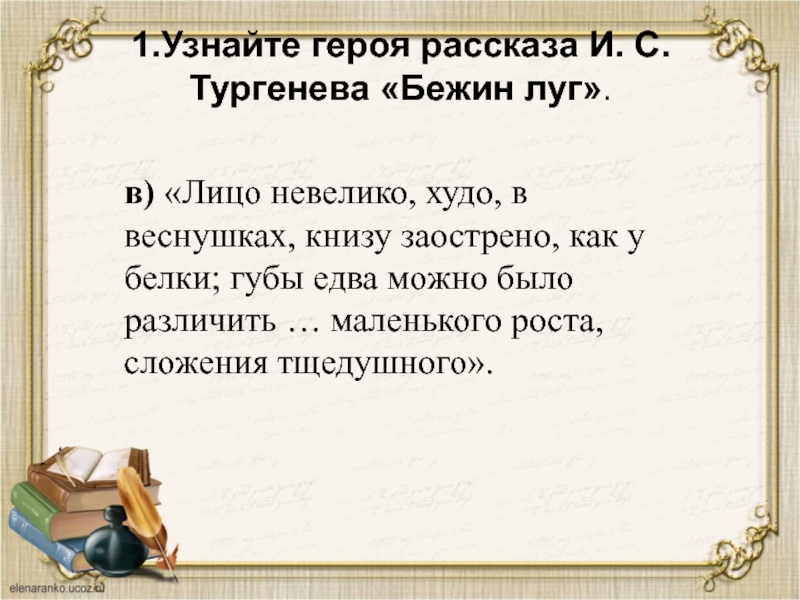 1.Узнайте героя рассказа И. С. Тургенева «Бежин луг».

в) «Лицо невелико, худо, в веснушках, книзу заострено, как у белки; губы едва можно было различить … маленького роста, сложения тщедушного».

elenaranko.ucoz.ru